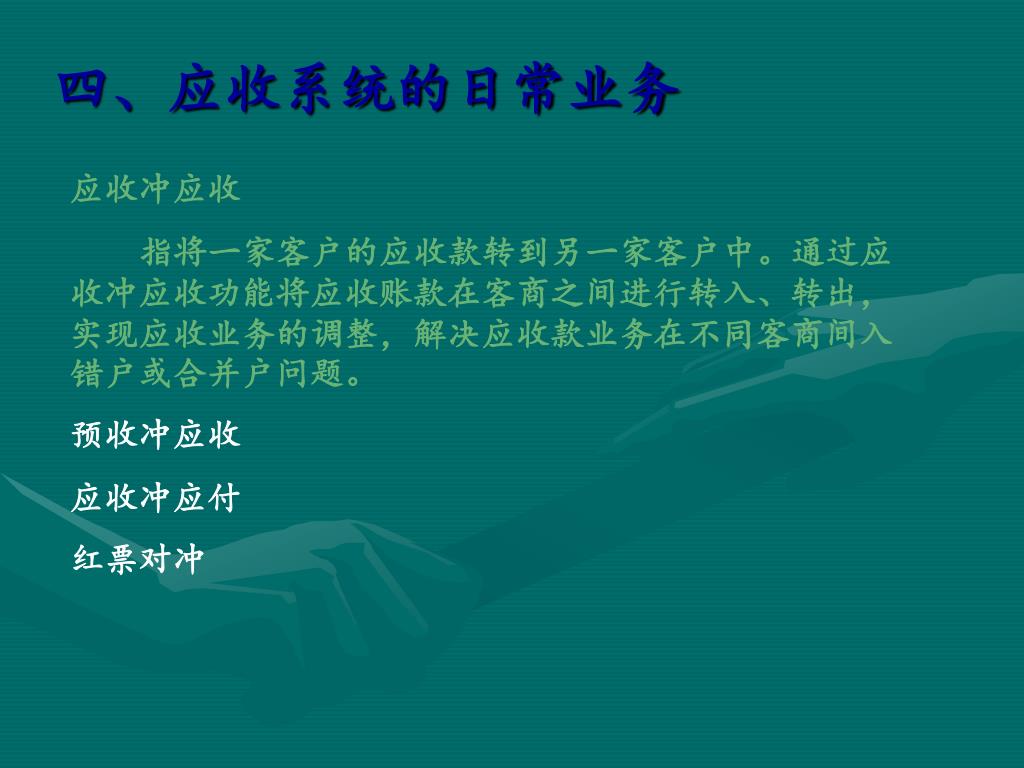 四、应收系统的日常业务

应收冲应收

指将一家客户的应收款转到另一家客户中。通过应收冲应收功能将应收账款在客商之间进行转入、转出，实现应收业务的调整，解决应收款业务在不同客商间入错户或合并户问题。

预收冲应收

应收冲应付

红票对冲